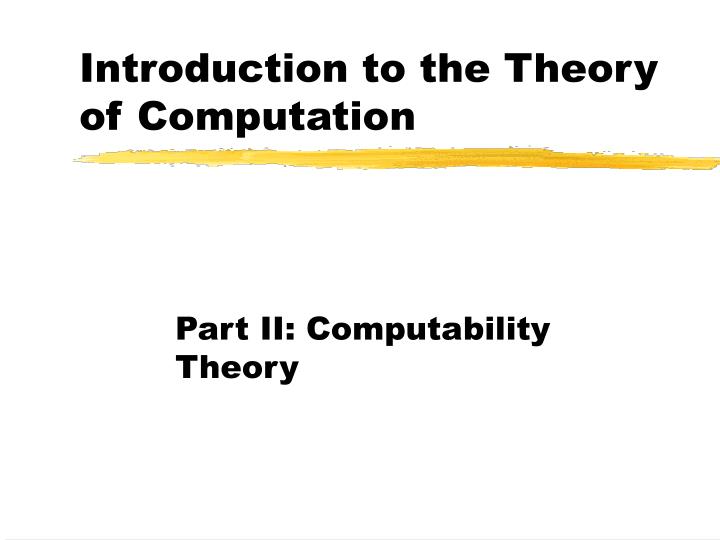 Introduction to the Theory of Computation

Part II: Computability Theory